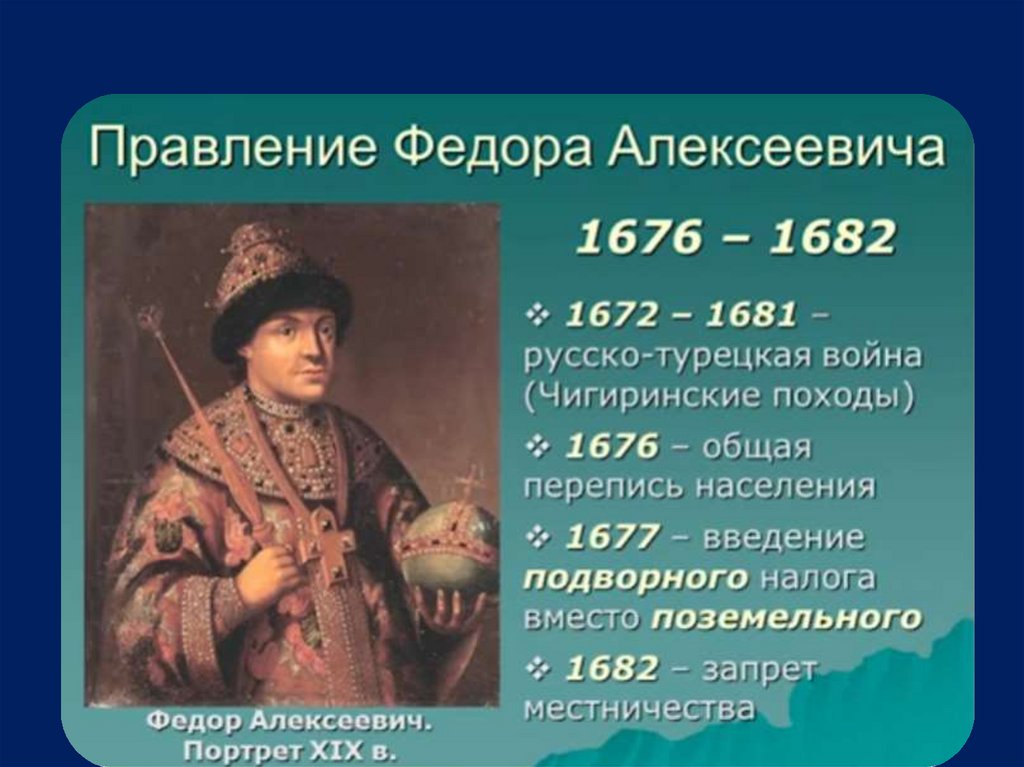 Правление Федора Алексеевича

1676 – 1682

❖ 1672 – 1681 – русско-турецкая война (Чигиринские походы)

❖ 1676 – общая перепись населения

❖ 1677 – введение подворного налога вместо поземельного

❖ 1682 – запрет местничества

Федор Алексеевич.
Портрет XIX в.